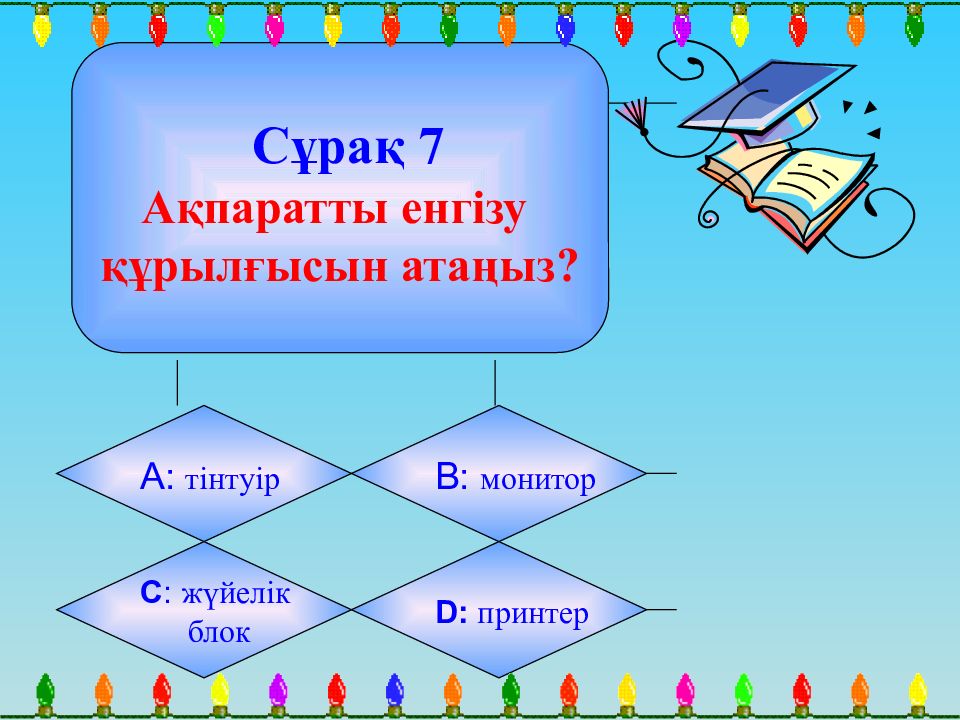 Сұрақ 7
Ақпаратты енгізу құрылғысын атаңыз?

A: тінтуір

B: монитор

C: жүйелік блок

D: принтер